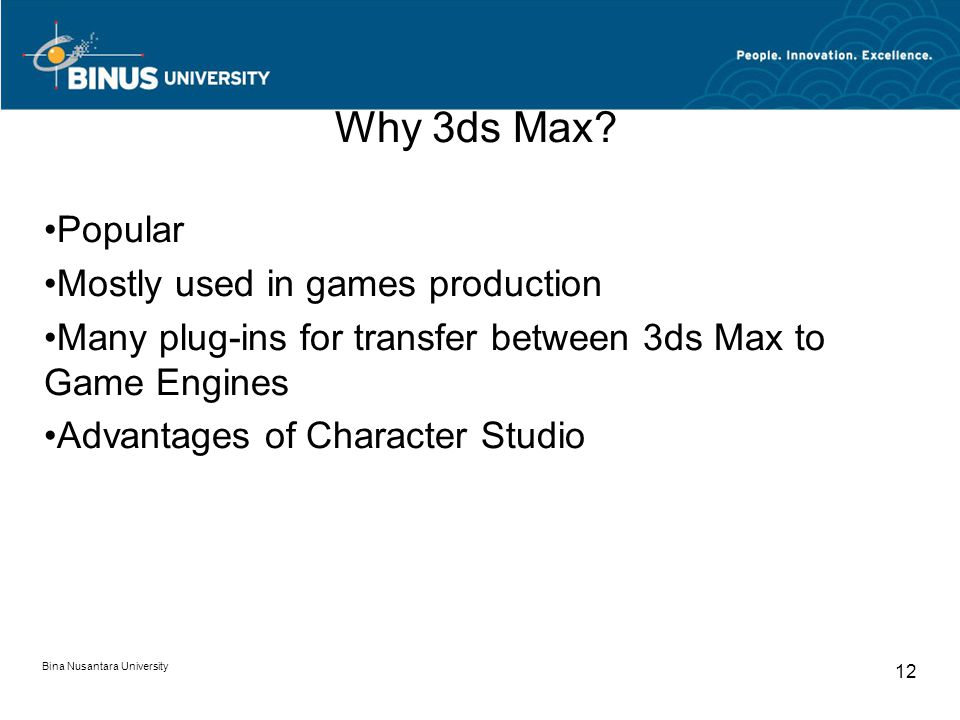 BINUS UNIVERSITY

People. Innovation. Excellence.

Why 3ds Max?

•Popular
•Mostly used in games production
•Many plug-ins for transfer between 3ds Max to Game Engines
•Advantages of Character Studio

Bina Nusantara University

12